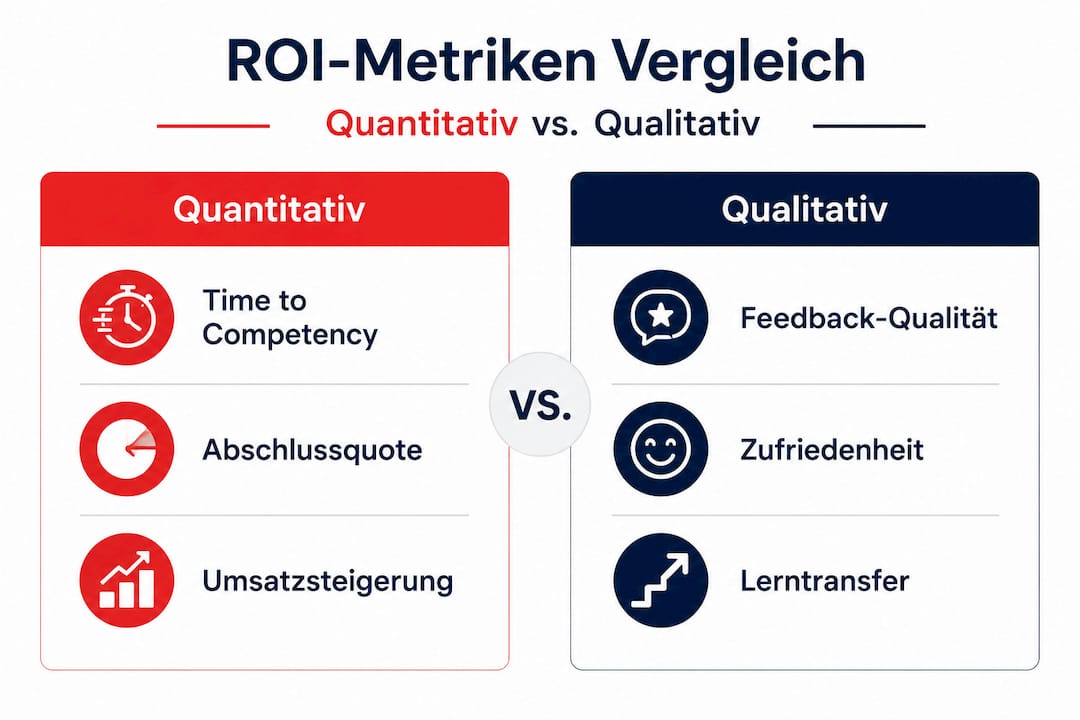 ROI-Metriken Vergleich

Quantitativ vs. Qualitativ

Quantitativ

Time to Competency

Abschlussquote

Umsatzsteigerung

VS.

Qualitativ

Feedback-Qualität

Zufriedenheit

Lerntransfer